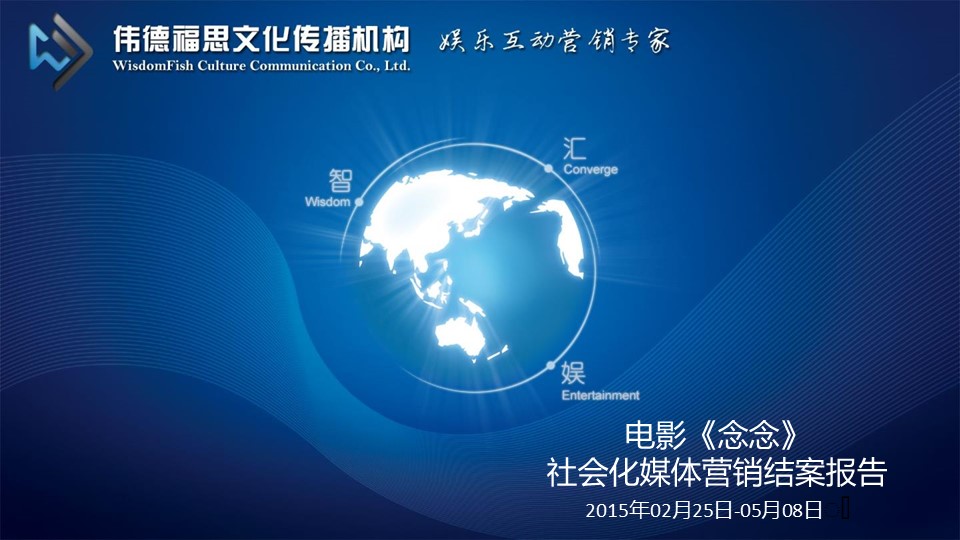 伟德福思文化传播机构
WisdomFish Culture Communication Co., Ltd.
娱乐互动营销专家

智
Wisdom

汇
Converge

娱
Entertainment

电影《念念》
社会化媒体营销结案报告
2015年02月25日-05月08日